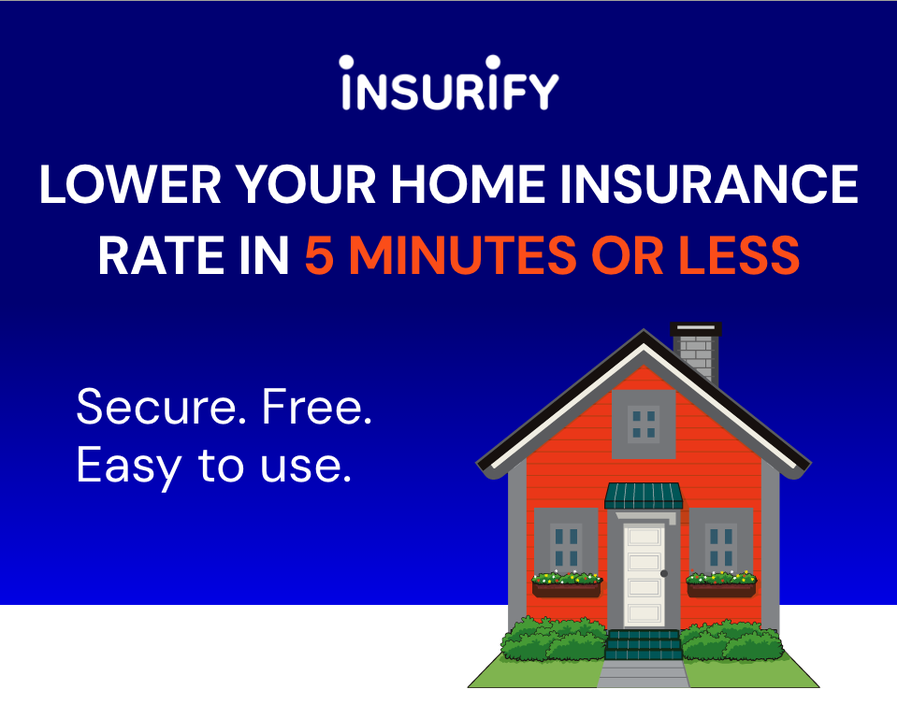 INSURIFY

LOWER YOUR HOME INSURANCE RATE IN 5 MINUTES OR LESS

Secure. Free. Easy to use.